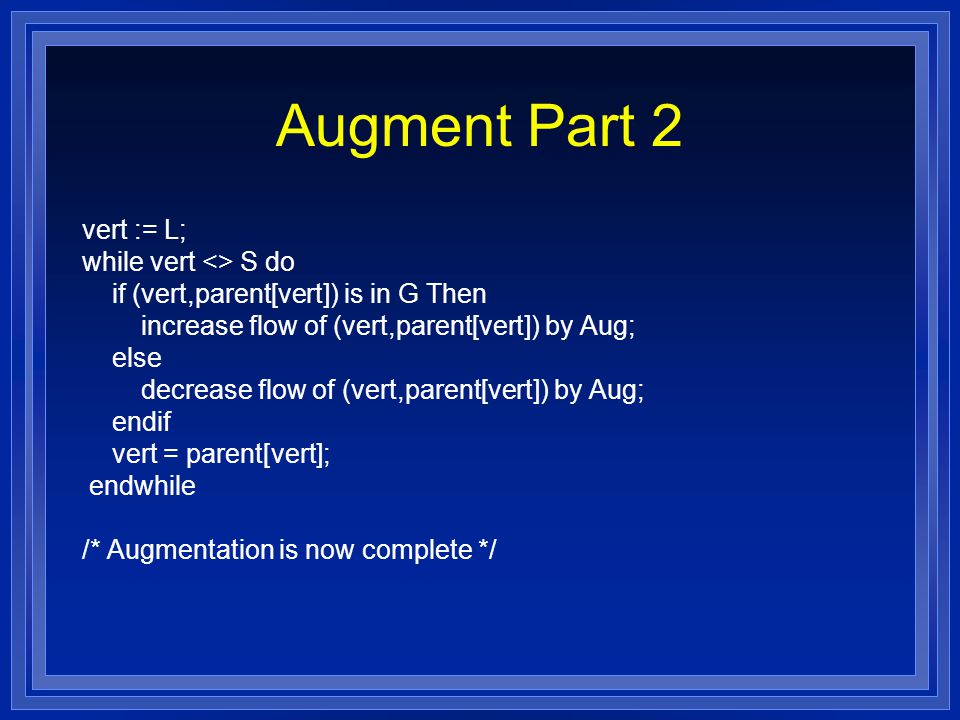 Augment Part 2

vert := L;
while vert <> S do
    if (vert,parent[vert]) is in G Then
        increase flow of (vert,parent[vert]) by Aug;
    else
        decrease flow of (vert,parent[vert]) by Aug;
    endif
    vert = parent[vert];
 endwhile

/* Augmentation is now complete */